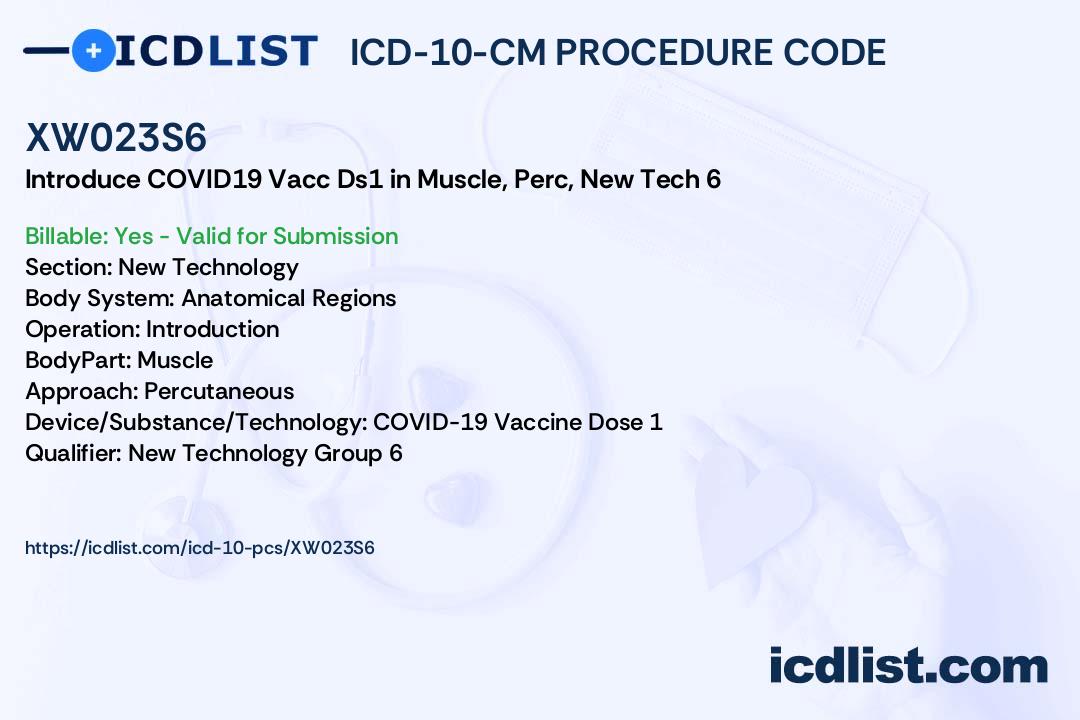 ICDLIST ICD-10-CM PROCEDURE CODE

XW023S6

Introduce COVID19 Vacc Ds1 in Muscle, Perc, New Tech 6

Billable: Yes - Valid for Submission
Section: New Technology
Body System: Anatomical Regions
Operation: Introduction
BodyPart: Muscle
Approach: Percutaneous
Device/Substance/Technology: COVID-19 Vaccine Dose 1
Qualifier: New Technology Group 6

https://icdlist.com/icd-10-pcs/XW023S6

icdlist.com